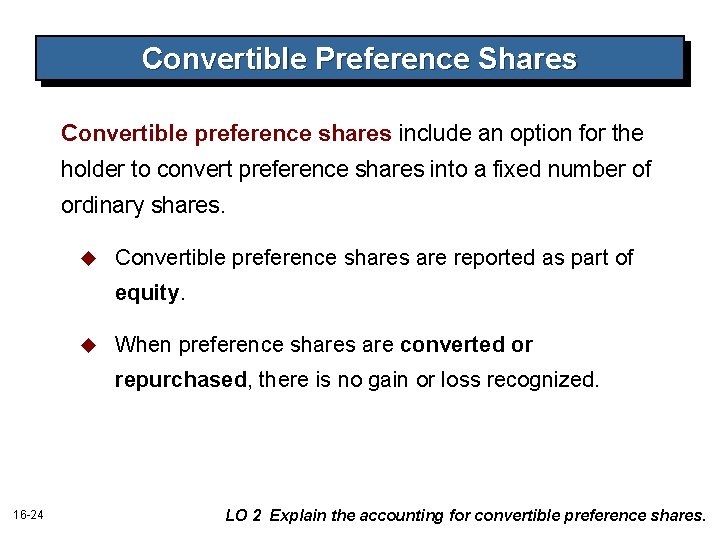 Convertible Preference Shares

Convertible preference shares include an option for the holder to convert preference shares into a fixed number of ordinary shares.

◆ Convertible preference shares are reported as part of equity.

◆ When preference shares are converted or repurchased, there is no gain or loss recognized.

16-24

LO 2 Explain the accounting for convertible preference shares.